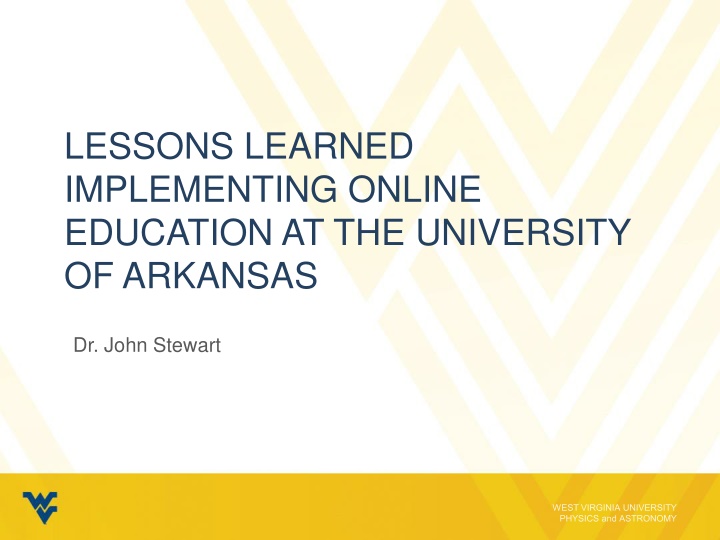 LESSONS LEARNED IMPLEMENTING ONLINE EDUCATION AT THE UNIVERSITY OF ARKANSAS

Dr. John Stewart

WEST VIRGINIA UNIVERSITY
PHYSICS and ASTRONOMY